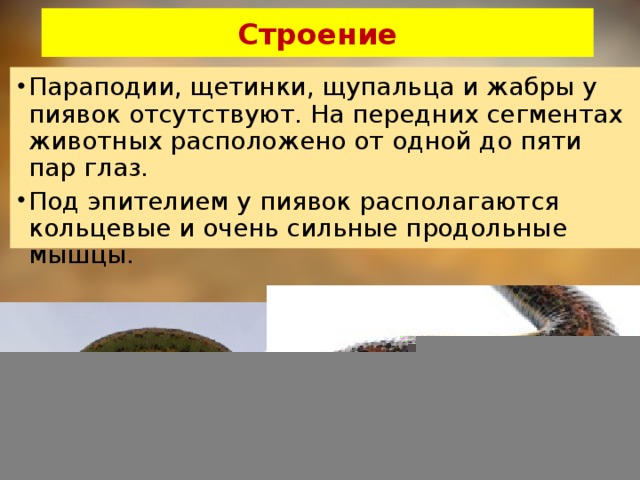 Строение

• Параподии, щетинки, щупальца и жабры у пиявок отсутствуют. На передних сегментах животных расположено от одной до пяти пар глаз.

• Под эпителием у пиявок располагаются кольцевые и очень сильные продольные мышцы.